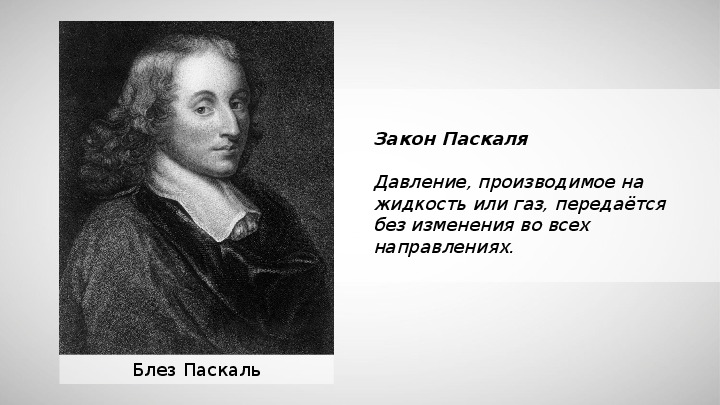 Закон Паскаля

Давление, производимое на жидкость или газ, передаётся без изменения во всех направлениях.

Блез Паскаль